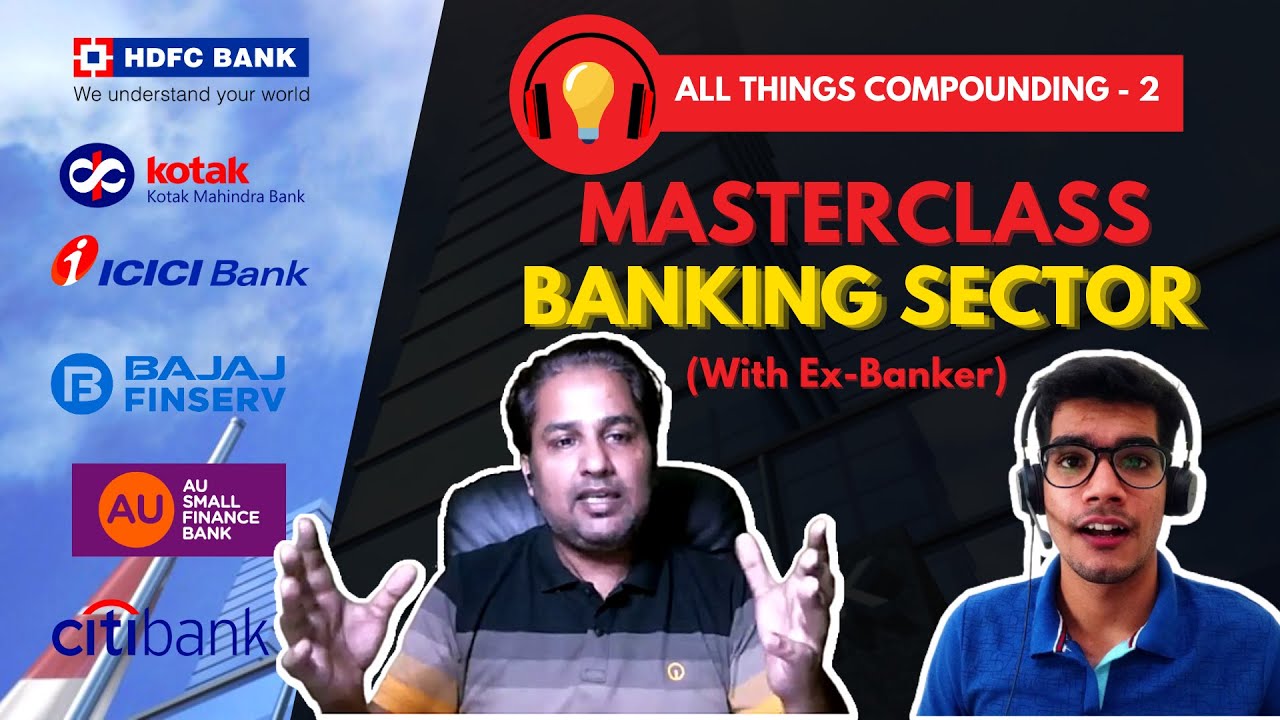 HDFC BANK
We understand your world

kotak
Kotak Mahindra Bank

ICICI Bank

BAJAJ FINSERV

AU
AU SMALL FINANCE BANK

citibank

ALL THINGS COMPOUNDING - 2

MASTERCLASS
BANKING SECTOR
(With Ex-Banker)